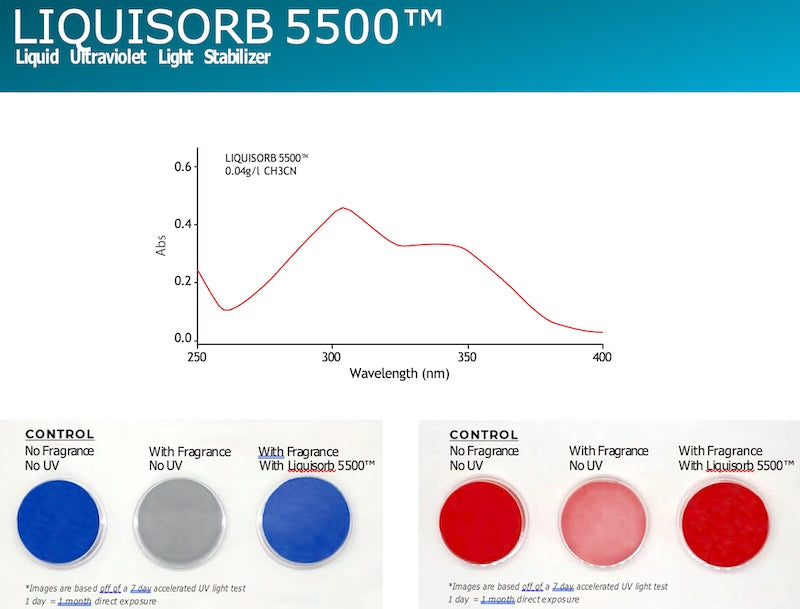 LIQUISORB 5500™
Liquid Ultraviolet Light Stabilizer

LIQUISORB 5500™
0.04g/l CH3CN

0.6
0.4
0.2
0.0
Abs
250
300
350
400
Wavelength (nm)

CONTROL
No Fragrance
No UV

With Fragrance
No UV

With Fragrance
With Liquisorb 5500™

*Images are based off of a 7 day accelerated UV light test
1 day = 1 month direct exposure

CONTROL
No Fragrance
No UV

With Fragrance
No UV

With Fragrance
With Liquisorb 5500™

*Images are based off of a 7 day accelerated UV light test
1 day = 1 month direct exposure